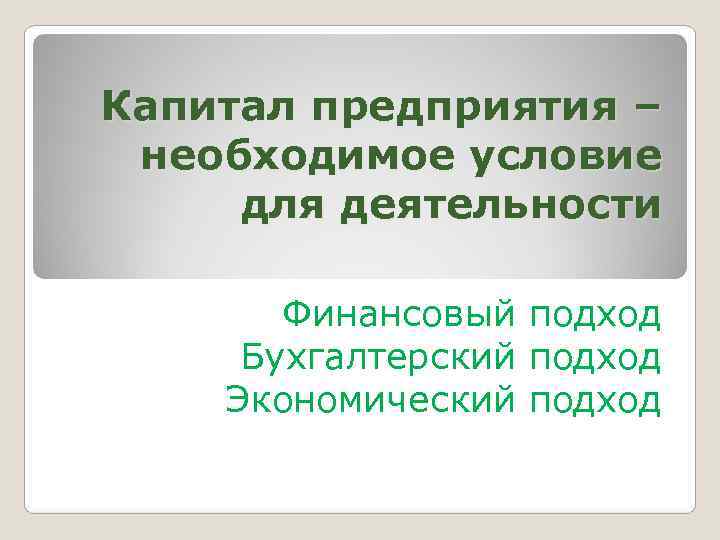 Капитал предприятия – необходимое условие для деятельности

Финансовый подход
Бухгалтерский подход
Экономический подход